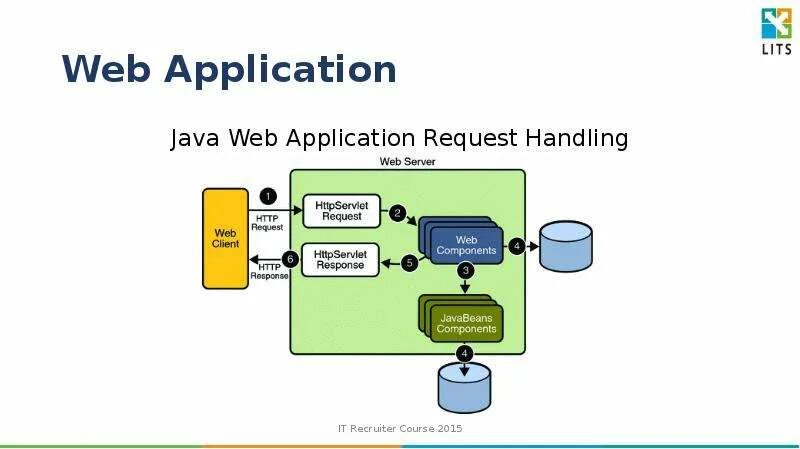 LITS

Web Application

Java Web Application Request Handling

Web Server

Web Client

1

HTTP Request

HttpServlet Request

2

Web Components

4

6

HTTP Response

HttpServlet Response

5

3

JavaBeans Components

4

IT Recruiter Course 2015